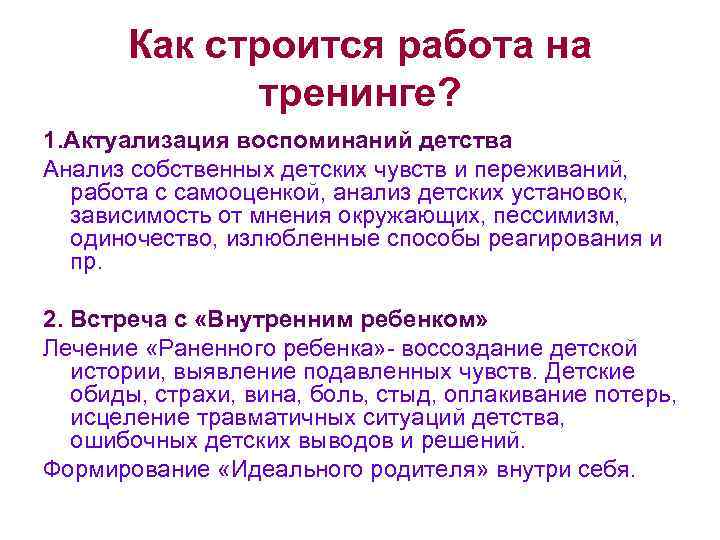 Как строится работа на тренинге?

1.Актуализация воспоминаний детства

Анализ собственных детских чувств и переживаний, работа с самооценкой, анализ детских установок, зависимость от мнения окружающих, пессимизм, одиночество, излюбленные способы реагирования и пр.

2. Встреча с «Внутренним ребенком»

Лечение «Раненного ребенка»- воссоздание детской истории, выявление подавленных чувств. Детские обиды, страхи, вина, боль, стыд, оплакивание потерь, исцеление травматичных ситуаций детства, ошибочных детских выводов и решений.

Формирование «Идеального родителя» внутри себя.